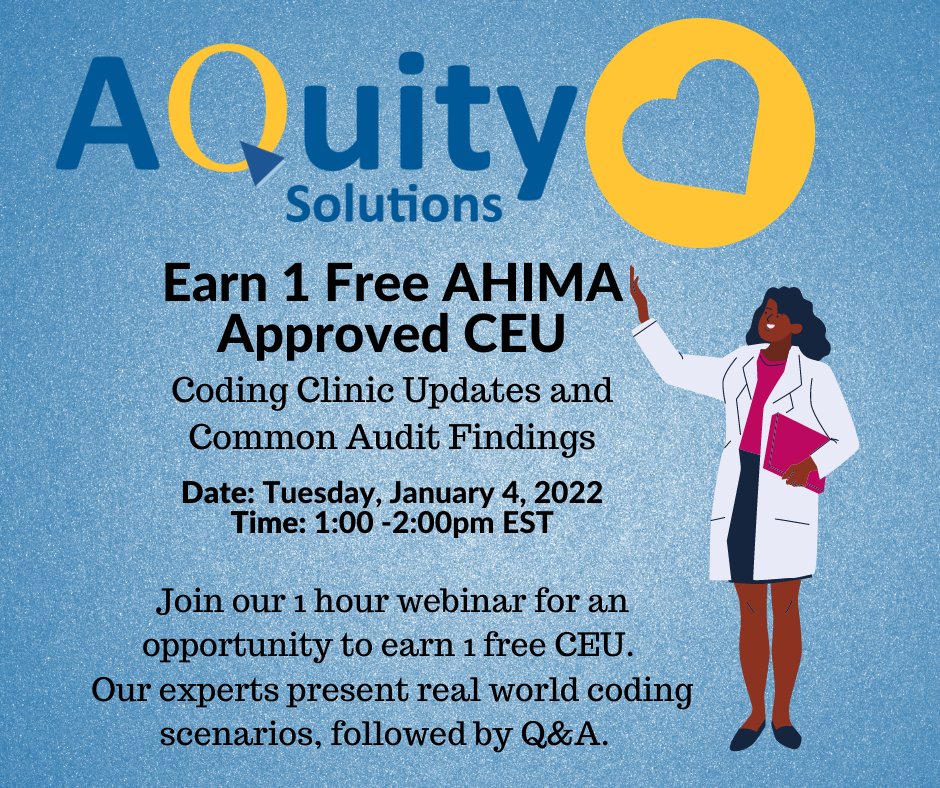 AQuity Solutions

Earn 1 Free AHIMA Approved CEU

Coding Clinic Updates and Common Audit Findings

Date: Tuesday, January 4, 2022
Time: 1:00 -2:00pm EST

Join our 1 hour webinar for an opportunity to earn 1 free CEU. Our experts present real world coding scenarios, followed by Q&A.